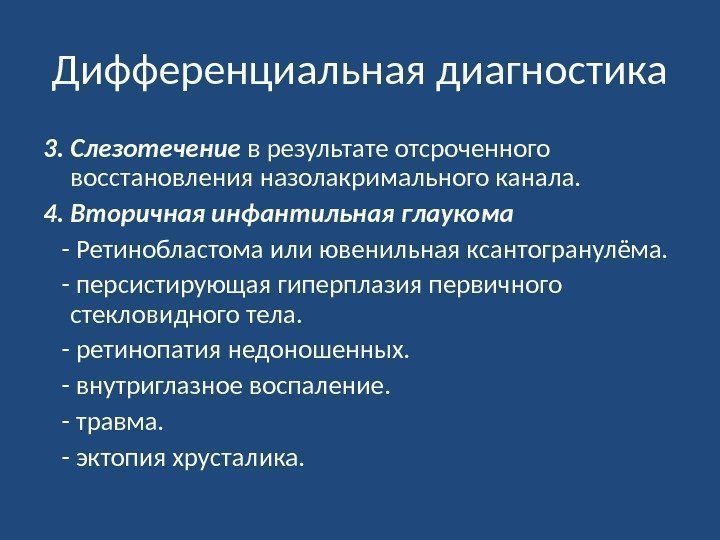 Дифференциальная диагностика

3. Слезотечение в результате отсроченного восстановления назолакримального канала.

4. Вторичная инфантильная глаукома

- Ретинобластома или ювенильная ксантогранулёма.

- персистирующая гиперплазия первичного стекловидного тела.

- ретинопатия недоношенных.

- внутриглазное воспаление.

- травма.

- эктопия хрусталика.